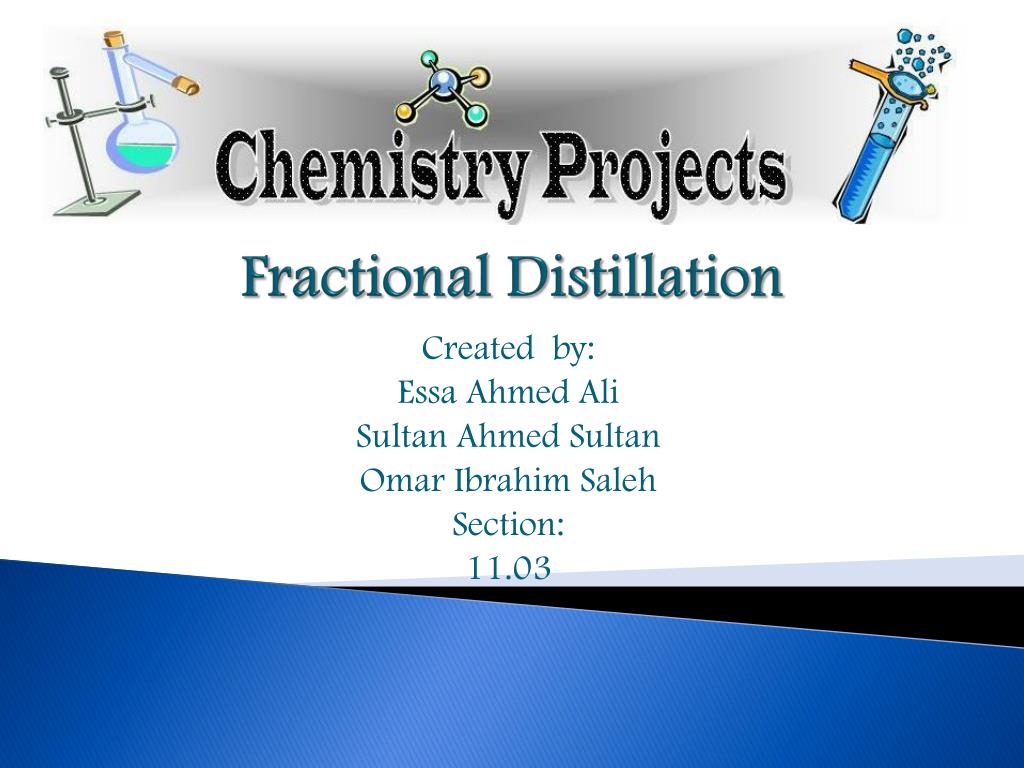 Chemistry Projects

Fractional Distillation

Created by:
Essa Ahmed Ali
Sultan Ahmed Sultan
Omar Ibrahim Saleh
Section:
11.03